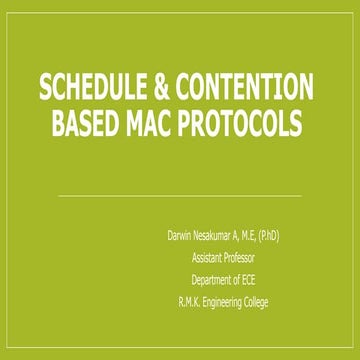 SCHEDULE & CONTENTION BASED MAC PROTOCOLS

Darwin Nesakumar A, M.E, (P.hD)
Assistant Professor
Department of ECE
R.M.K. Engineering College